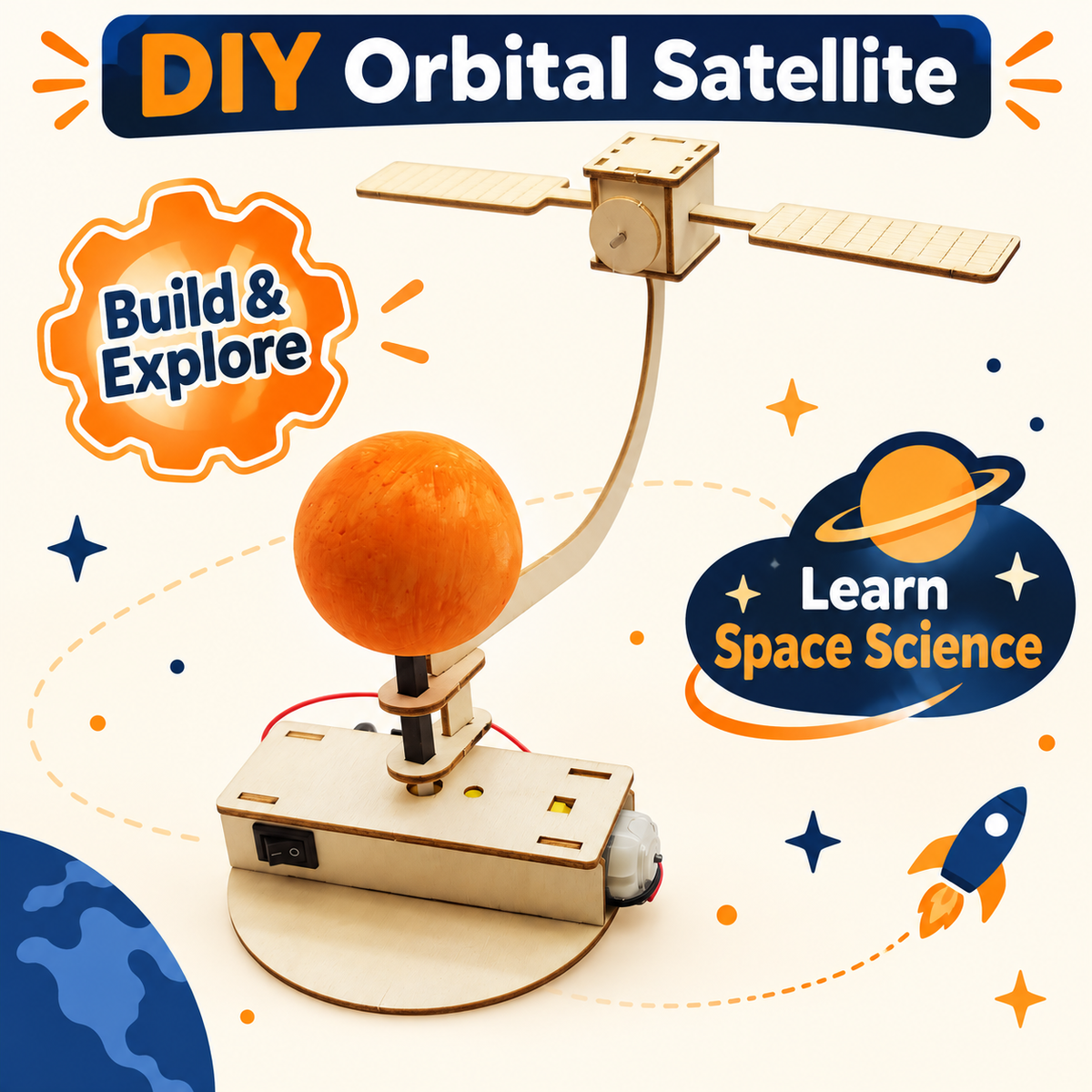 DIY Orbital Satellite

Build & Explore

Learn Space Science